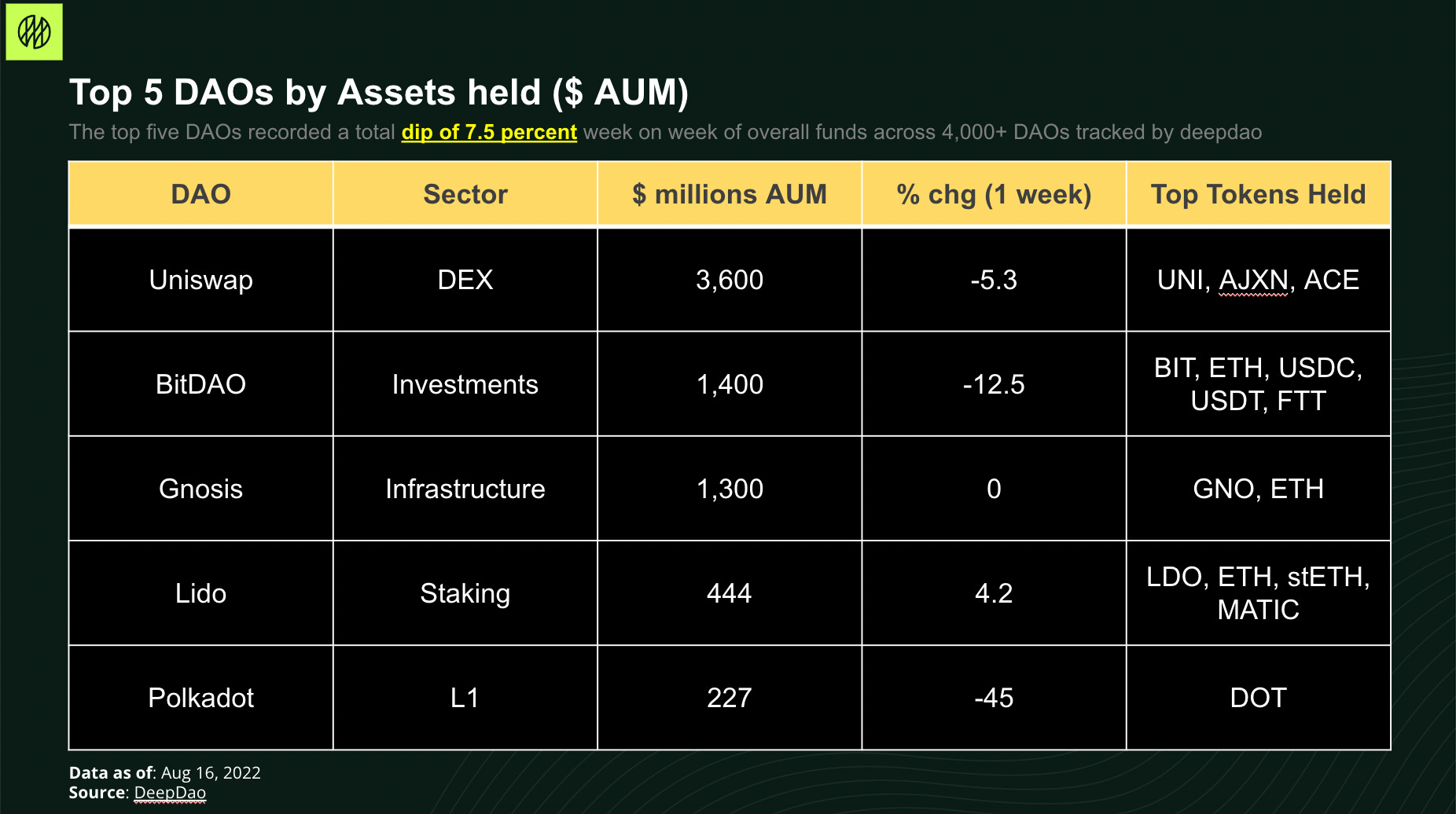 Top 5 DAOs by Assets held ($ AUM)

The top five DAOs recorded a total dip of 7.5 percent week on week of overall funds across 4,000+ DAOs tracked by deepdao

| DAO | Sector | $ millions AUM | % chg (1 week) | Top Tokens Held |
|---|---|---|---|---|
| Uniswap | DEX | 3,600 | -5.3 | UNI, AJXN, ACE |
| BitDAO | Investments | 1,400 | -12.5 | BIT, ETH, USDC, USDT, FTT |
| Gnosis | Infrastructure | 1,300 | 0 | GNO, ETH |
| Lido | Staking | 444 | 4.2 | LDO, ETH, stETH, MATIC |
| Polkadot | L1 | 227 | -45 | DOT |

Data as of: Aug 16, 2022
Source: DeepDao